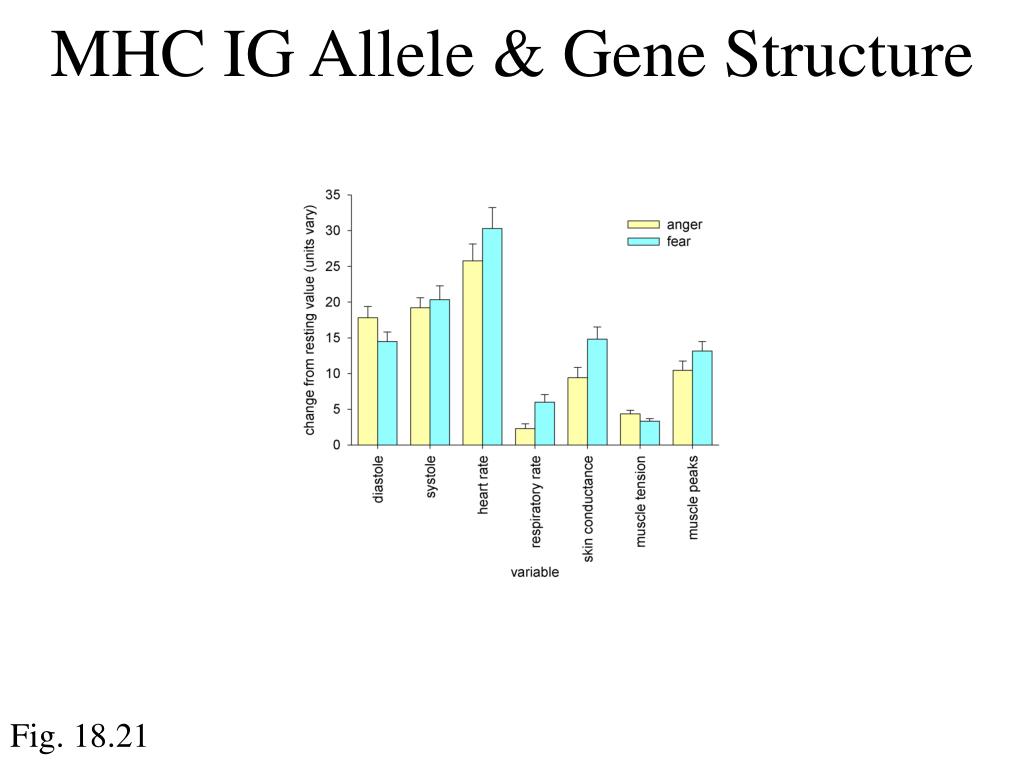 MHC IG Allele & Gene Structure

change from resting value (units vary)

35
30
25
20
15
10
5
0

anger
fear

diastole
systole
heart rate
respiratory rate
skin conductance
muscle tension
muscle peaks

variable

Fig. 18.21